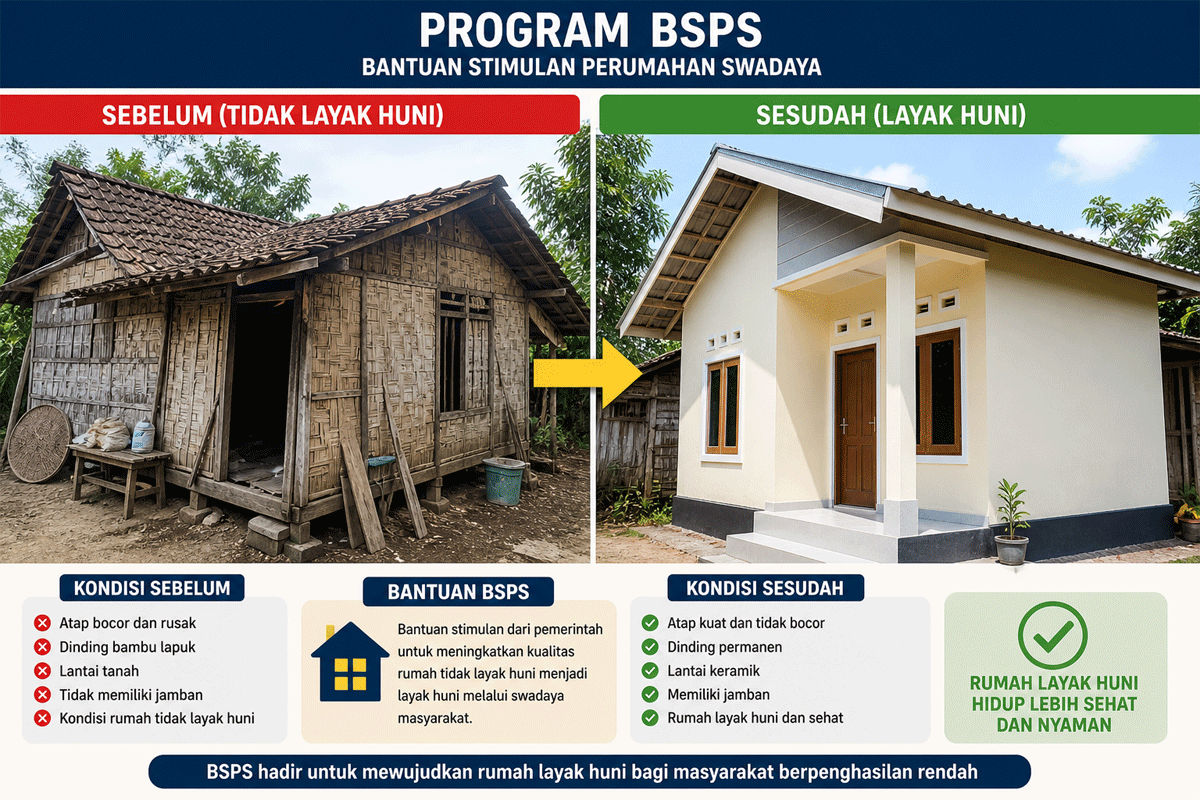 PROGRAM BSPS
BANTUAN STIMULAN PERUMAHAN SWADAYA

SEBELUM (TIDAK LAYAK HUNI)

SESUDAH (LAYAK HUNI)

KONDISI SEBELUM
Atap bocor dan rusak
Dinding bambu lapuk
Lantai tanah
Tidak memiliki jamban
Kondisi rumah tidak layak huni

BANTUAN BSPS
Bantuan stimulan dari pemerintah untuk meningkatkan kualitas rumah tidak layak huni menjadi layak huni melalui swadaya masyarakat.

KONDISI SESUDAH
Atap kuat dan tidak bocor
Dinding permanen
Lantai keramik
Memiliki jamban
Rumah layak huni dan sehat

RUMAH LAYAK HUNI
HIDUP LEBIH SEHAT
DAN NYAMAN

BSPS hadir untuk mewujudkan rumah layak huni bagi masyarakat berpenghasilan rendah